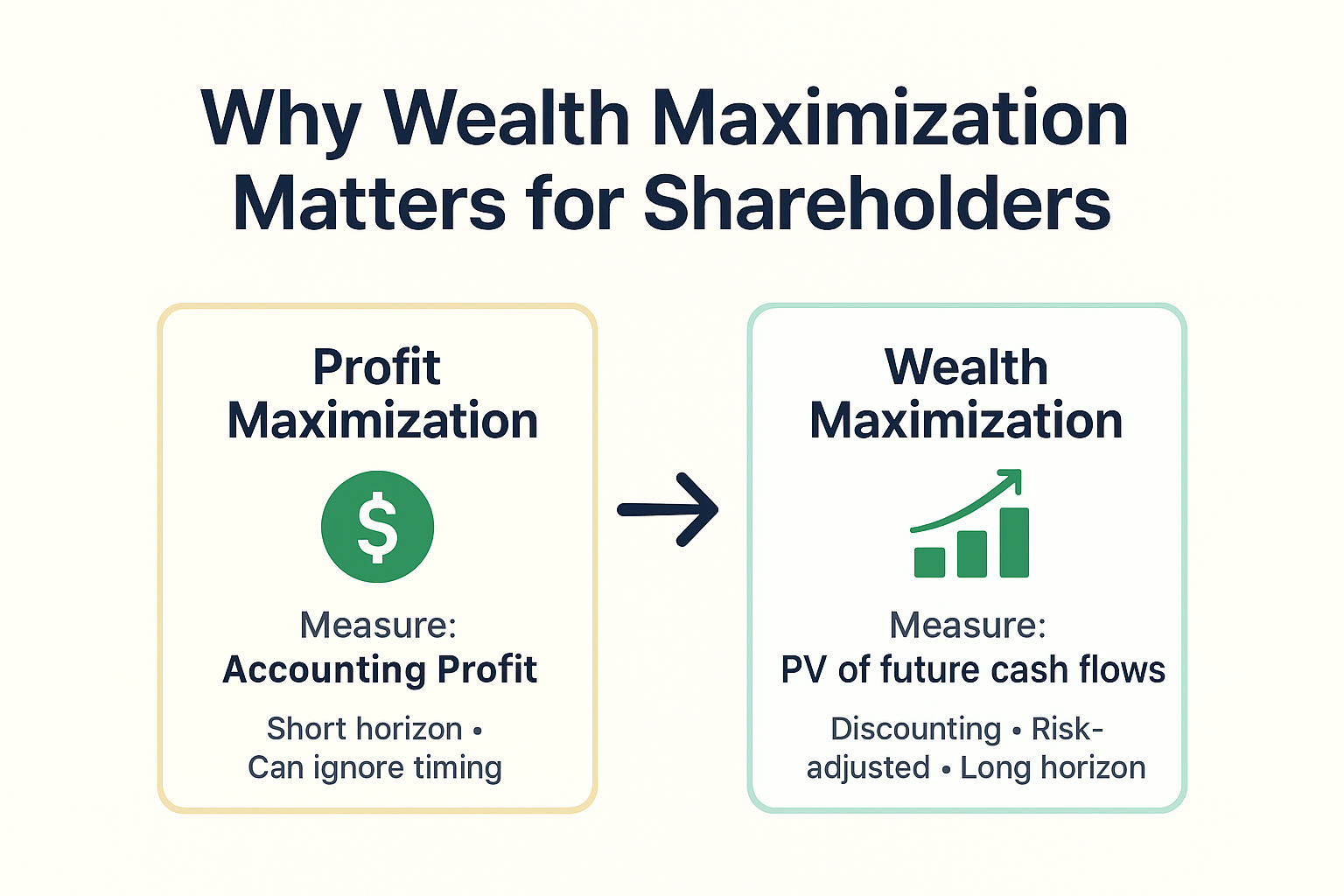 Why Wealth Maximization Matters for Shareholders

Profit Maximization

$

Measure:
Accounting Profit

Short horizon • Can ignore timing

Wealth Maximization

Measure:
PV of future cash flows

Discounting • Risk-adjusted • Long horizon